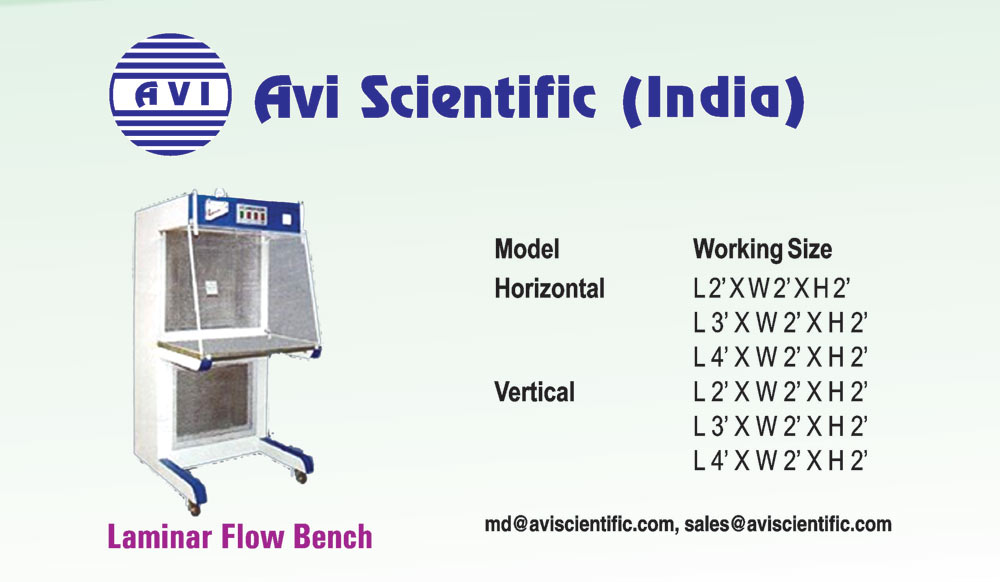 AVI

Avi Scientific (India)

| Model | Working Size |
|---|---|
| Horizontal | L 2' X W 2' X H 2' |
| | L 3' X W 2' X H 2' |
| | L 4' X W 2' X H 2' |
| Vertical | L 2' X W 2' X H 2' |
| | L 3' X W 2' X H 2' |
| | L 4' X W 2' X H 2' |

Laminar Flow Bench

md@aviscientific.com, sales@aviscientific.com